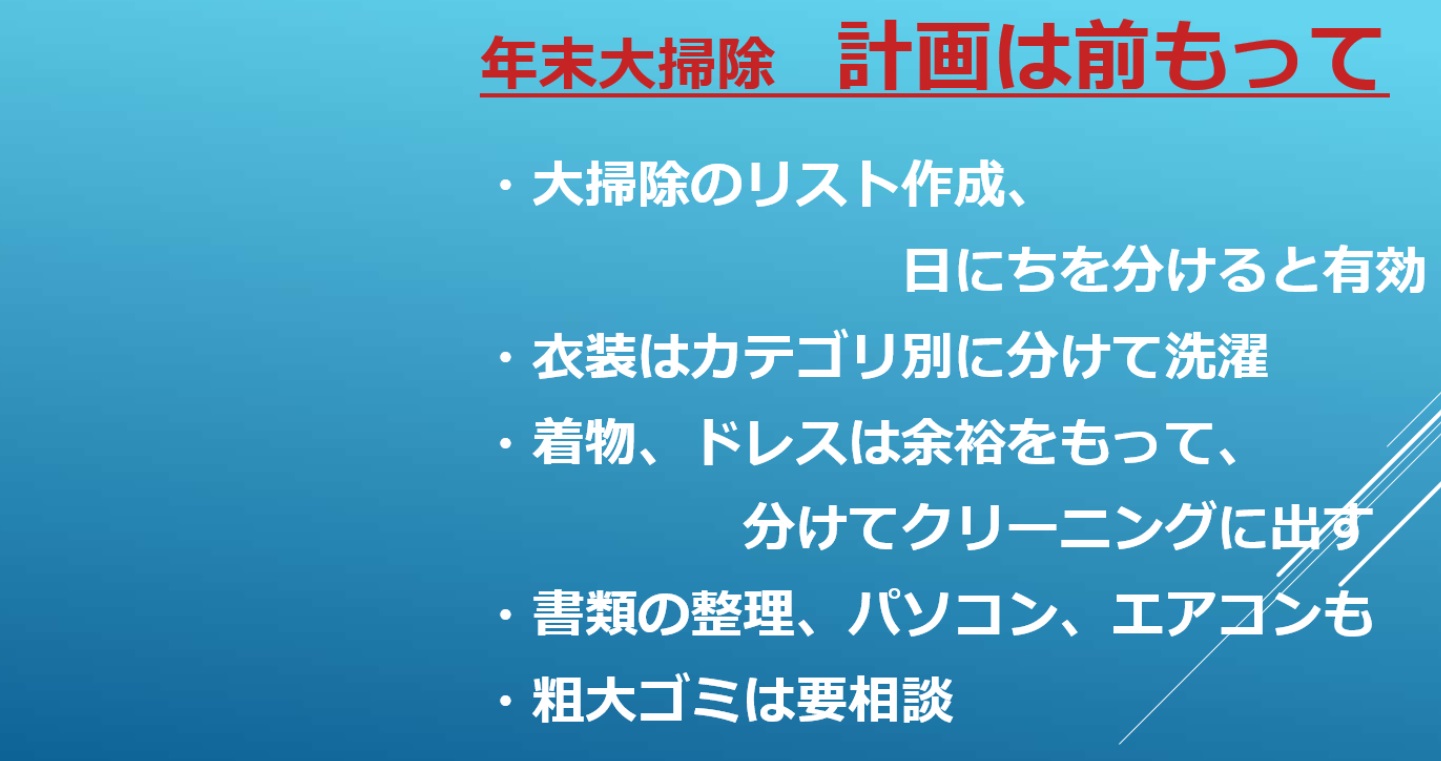 年末大掃除　計画は前もって

・大掃除のリスト作成、
日にちを分けると有効

・衣装はカテゴリ別に分けて洗濯

・着物、ドレスは余裕をもって、
分けてクリーニングに出す

・書類の整理、パソコン、エアコンも

・粗大ゴミは要相談